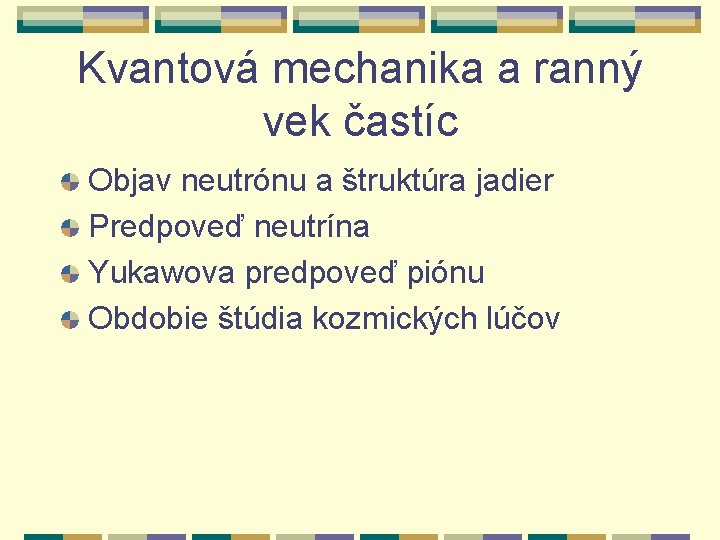 Kvantová mechanika a ranný vek častíc

Objav neutrónu a štruktúra jadier
Predpoveď neutrína
Yukawova predpoveď piónu
Obdobie štúdia kozmických lúčov